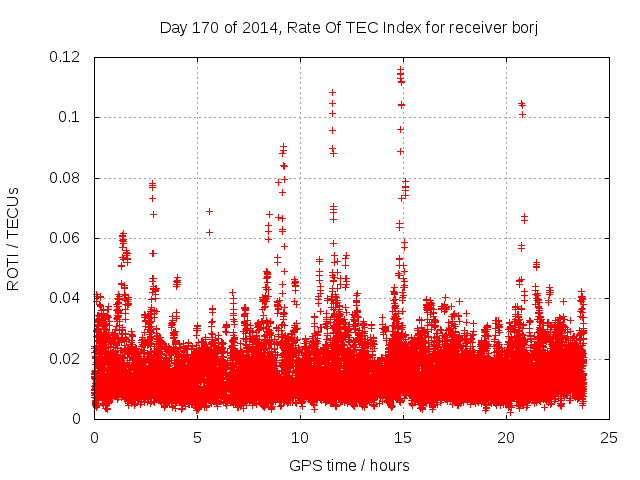 Day 170 of 2014, Rate Of TEC Index for receiver borj

ROTI / TECUs

0.12
0.1
0.08
0.06
0.04
0.02
0

0
5
10
15
20
25

GPS time / hours